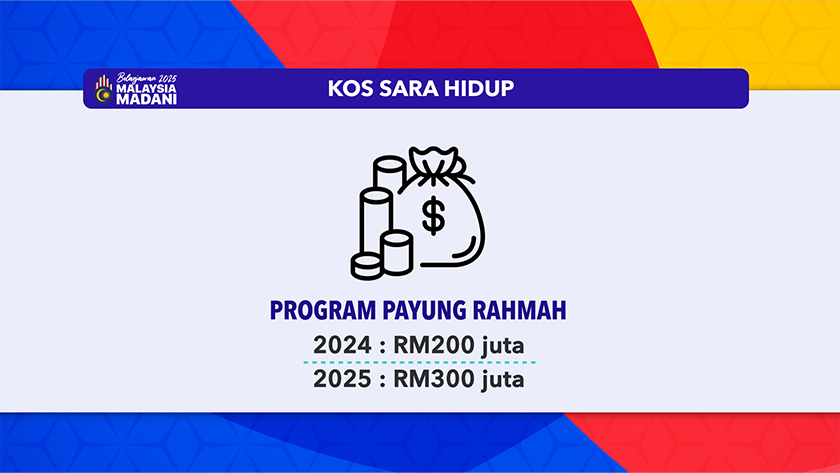 Belanjawan 2025
MALAYSIA
MADANI

KOS SARA HIDUP

$

PROGRAM PAYUNG RAHMAH
2024 : RM200 juta
2025 : RM300 juta